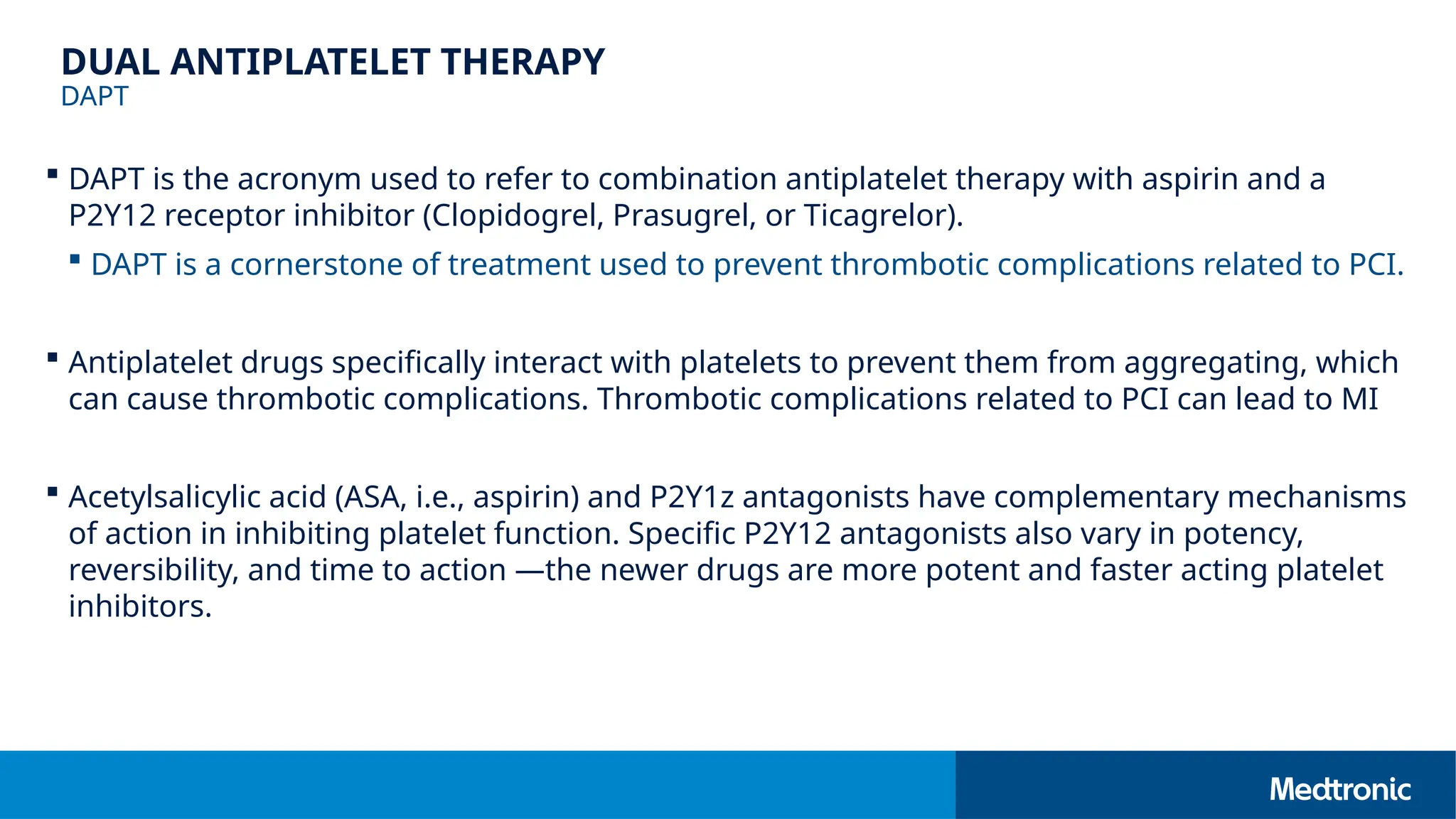 DUAL ANTIPLATELET THERAPY
DAPT

▪ DAPT is the acronym used to refer to combination antiplatelet therapy with aspirin and a P2Y12 receptor inhibitor (Clopidogrel, Prasugrel, or Ticagrelor).

▪ DAPT is a cornerstone of treatment used to prevent thrombotic complications related to PCI.

▪ Antiplatelet drugs specifically interact with platelets to prevent them from aggregating, which can cause thrombotic complications. Thrombotic complications related to PCI can lead to MI

▪ Acetylsalicylic acid (ASA, i.e., aspirin) and P2Y1z antagonists have complementary mechanisms of action in inhibiting platelet function. Specific P2Y12 antagonists also vary in potency, reversibility, and time to action —the newer drugs are more potent and faster acting platelet inhibitors.

Medtronic